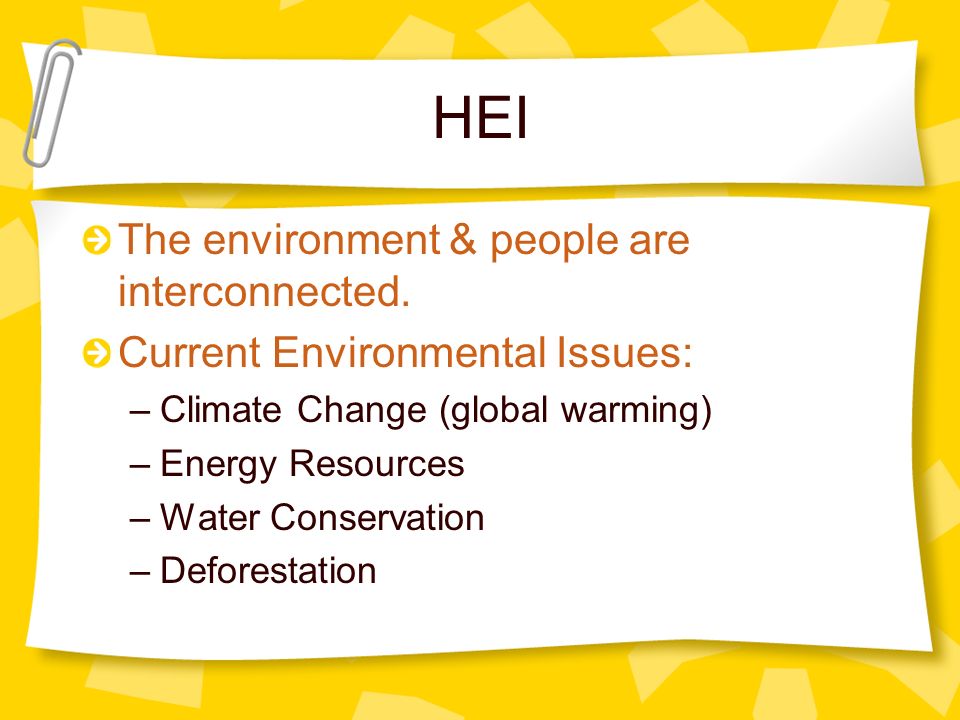 HEI

The environment & people are interconnected.

Current Environmental Issues:

– Climate Change (global warming)
– Energy Resources
– Water Conservation
– Deforestation